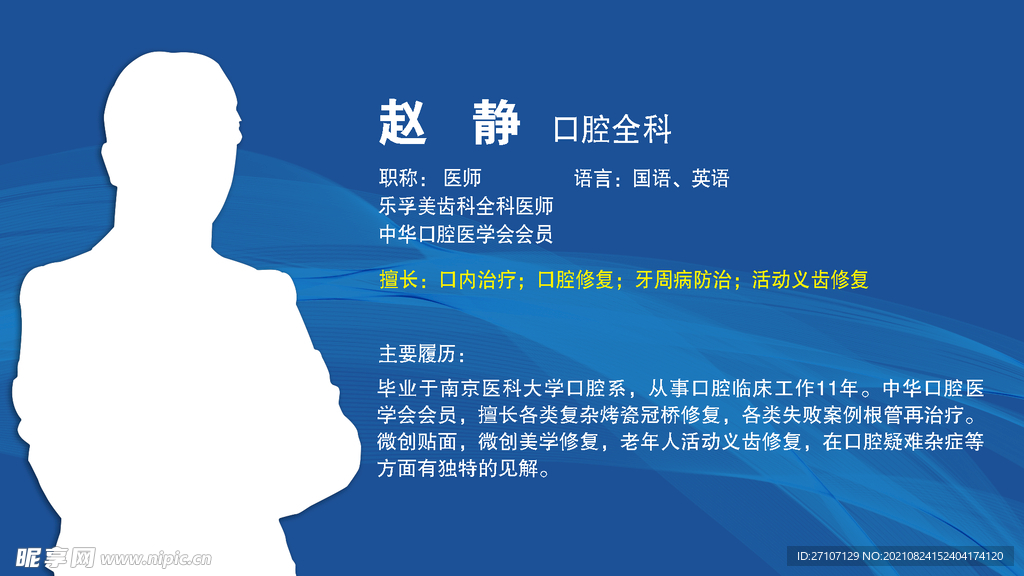 赵 静 口腔全科

职称：医师 语言：国语、英语
乐孚美齿科全科医师
中华口腔医学会会员

擅长：口内治疗；口腔修复；牙周病防治；活动义齿修复

主要履历：

毕业于南京医科大学口腔系，从事口腔临床工作11年。中华口腔医学会会员，擅长各类复杂烤瓷冠桥修复，各类失败案例根管再治疗。微创贴面，微创美学修复，老年人活动义齿修复，在口腔疑难杂症等方面有独特的见解。

昵享网 www.nipic.cn

ID:27107129 NO:20210824152404174120